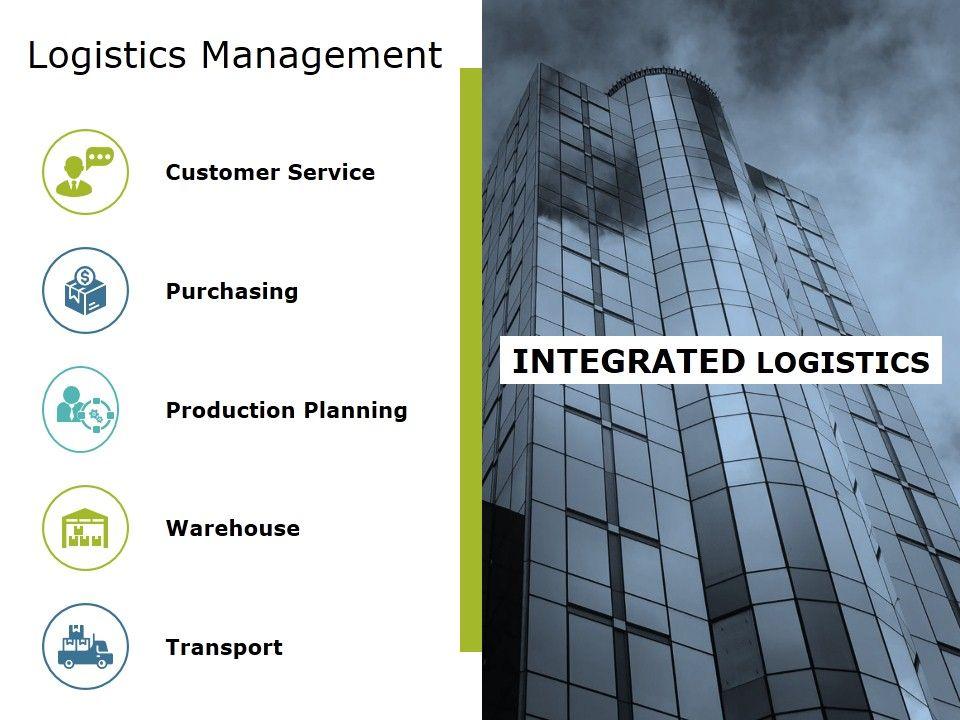 Logistics Management

Customer Service

Purchasing

Production Planning

Warehouse

Transport

INTEGRATED LOGISTICS